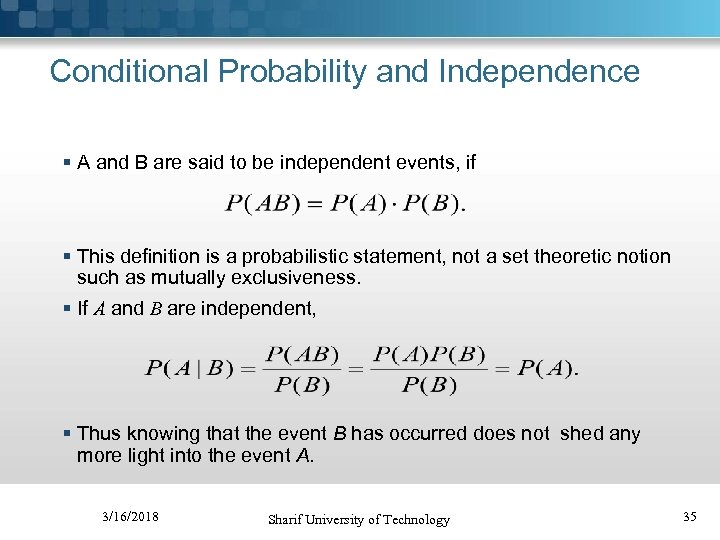 Conditional Probability and Independence

▪ A and B are said to be independent events, if

$P(AB) = P(A) \cdot P(B).$

▪ This definition is a probabilistic statement, not a set theoretic notion such as mutually exclusiveness.

▪ If $A$ and $B$ are independent,

$P(A \mid B) = \frac{P(AB)}{P(B)} = \frac{P(A)P(B)}{P(B)} = P(A).$

▪ Thus knowing that the event $B$ has occurred does not shed any more light into the event $A$.

3/16/2018

Sharif University of Technology

35